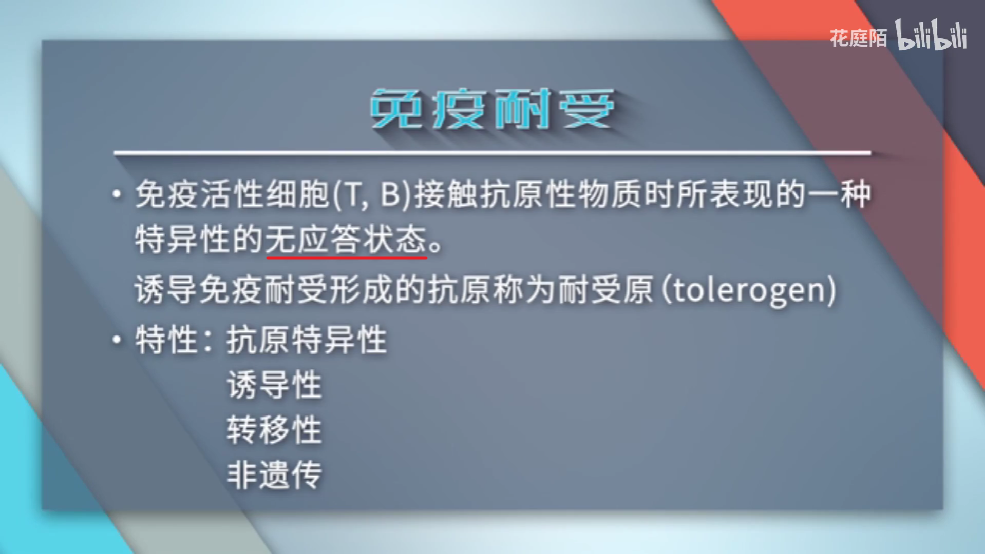 花庭陌 bilibili

免疫耐受

• 免疫活性细胞(T, B)接触抗原性物质时所表现的一种特异性的无应答状态。

诱导免疫耐受形成的抗原称为耐受原 (tolerogen)

• 特性：抗原特异性
诱导性
转移性
非遗传